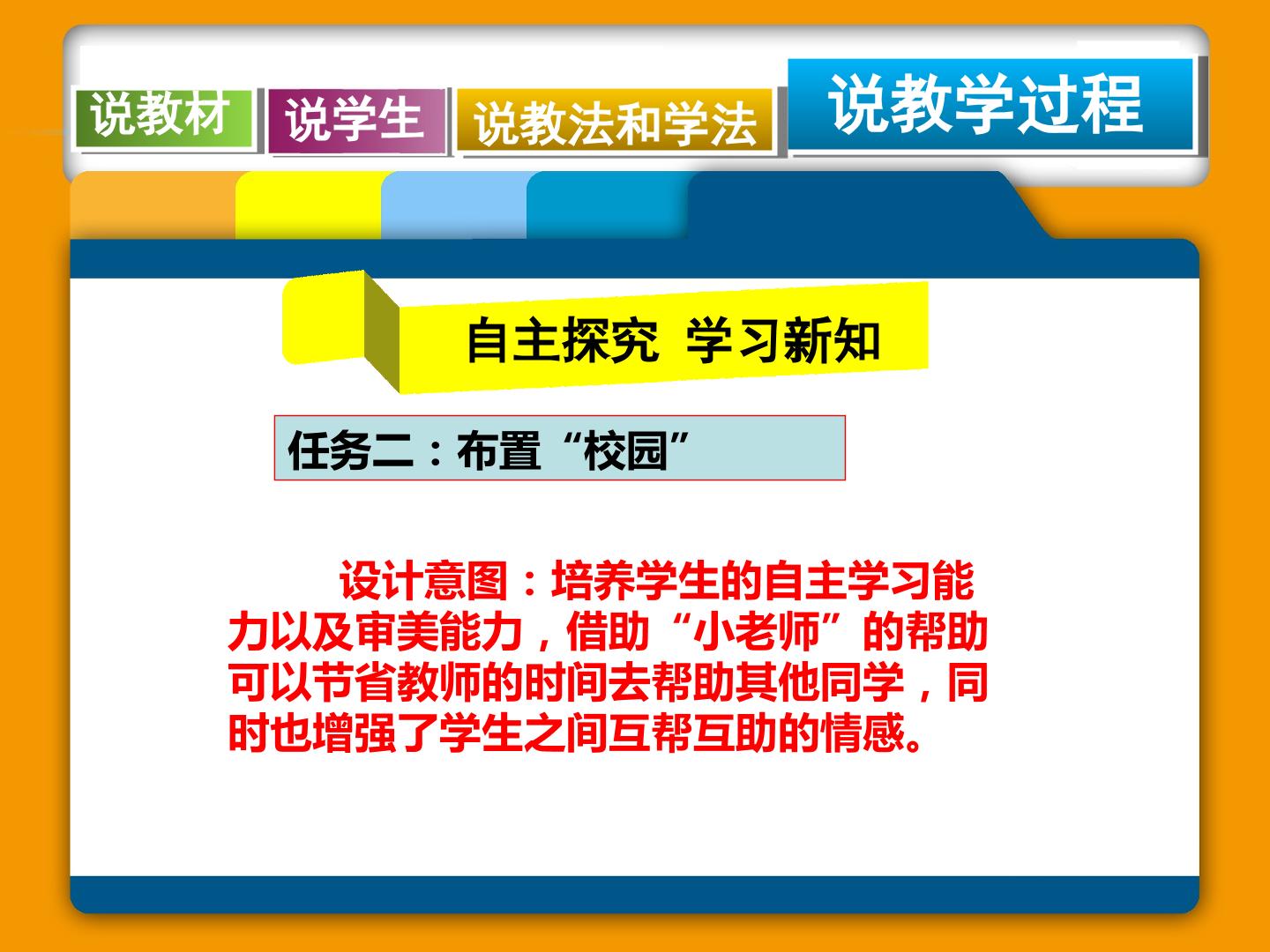 说教材 说学生 说教法和学法 说教学过程

自主探究 学习新知

任务二：布置“校园”

设计意图：培养学生的自主学习能力以及审美能力，借助“小老师”的帮助可以节省教师的时间去帮助其他同学，同时也增强了学生之间互帮互助的情感。